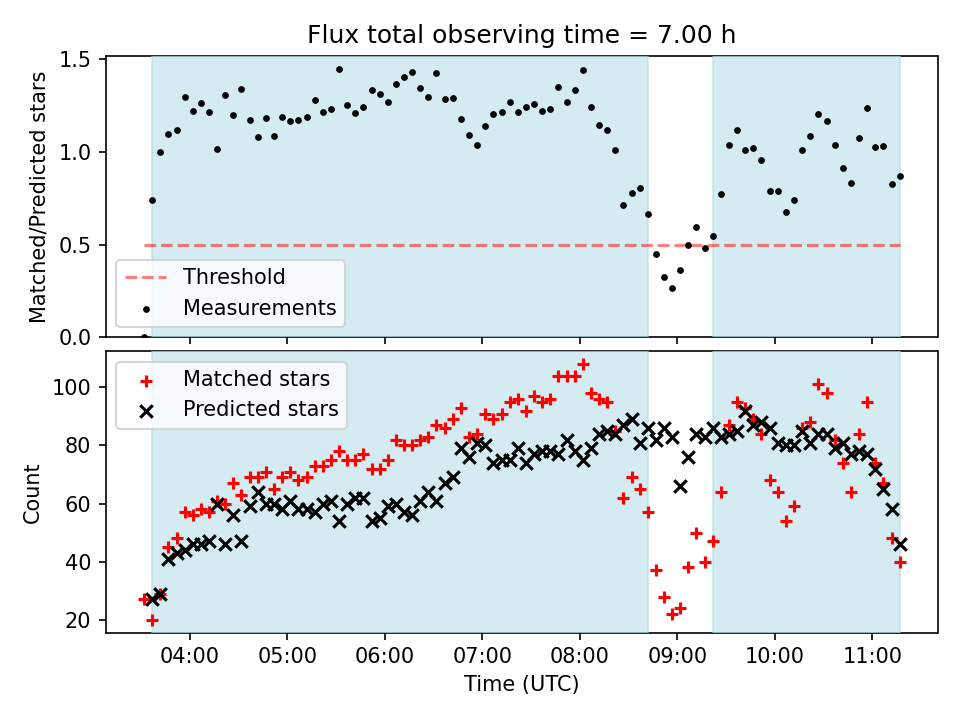 Flux total observing time = 7.00 h

Matched/Predicted stars

1.5
1.0
0.5
0.0

Threshold
Measurements

Count

100
80
60
40
20

Matched stars
Predicted stars

04:00
05:00
06:00
07:00
08:00
09:00
10:00
11:00

Time (UTC)